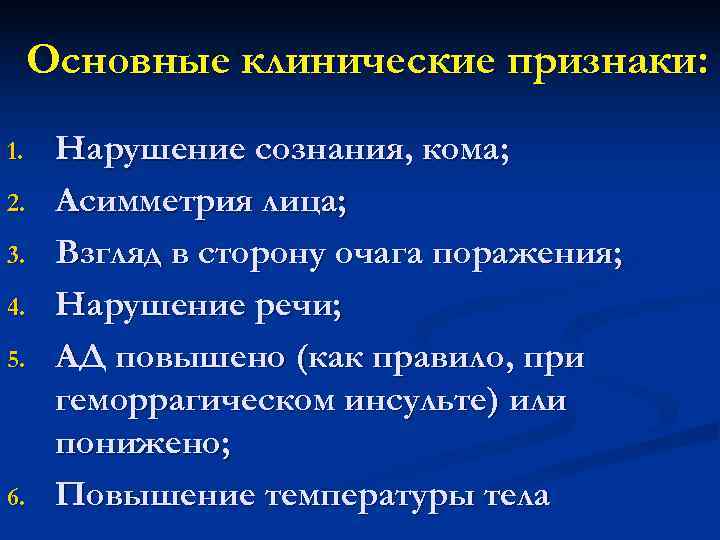 Основные клинические признаки:

1. Нарушение сознания, кома;
2. Асимметрия лица;
3. Взгляд в сторону очага поражения;
4. Нарушение речи;
5. АД повышено (как правило, при геморрагическом инсульте) или понижено;
6. Повышение температуры тела